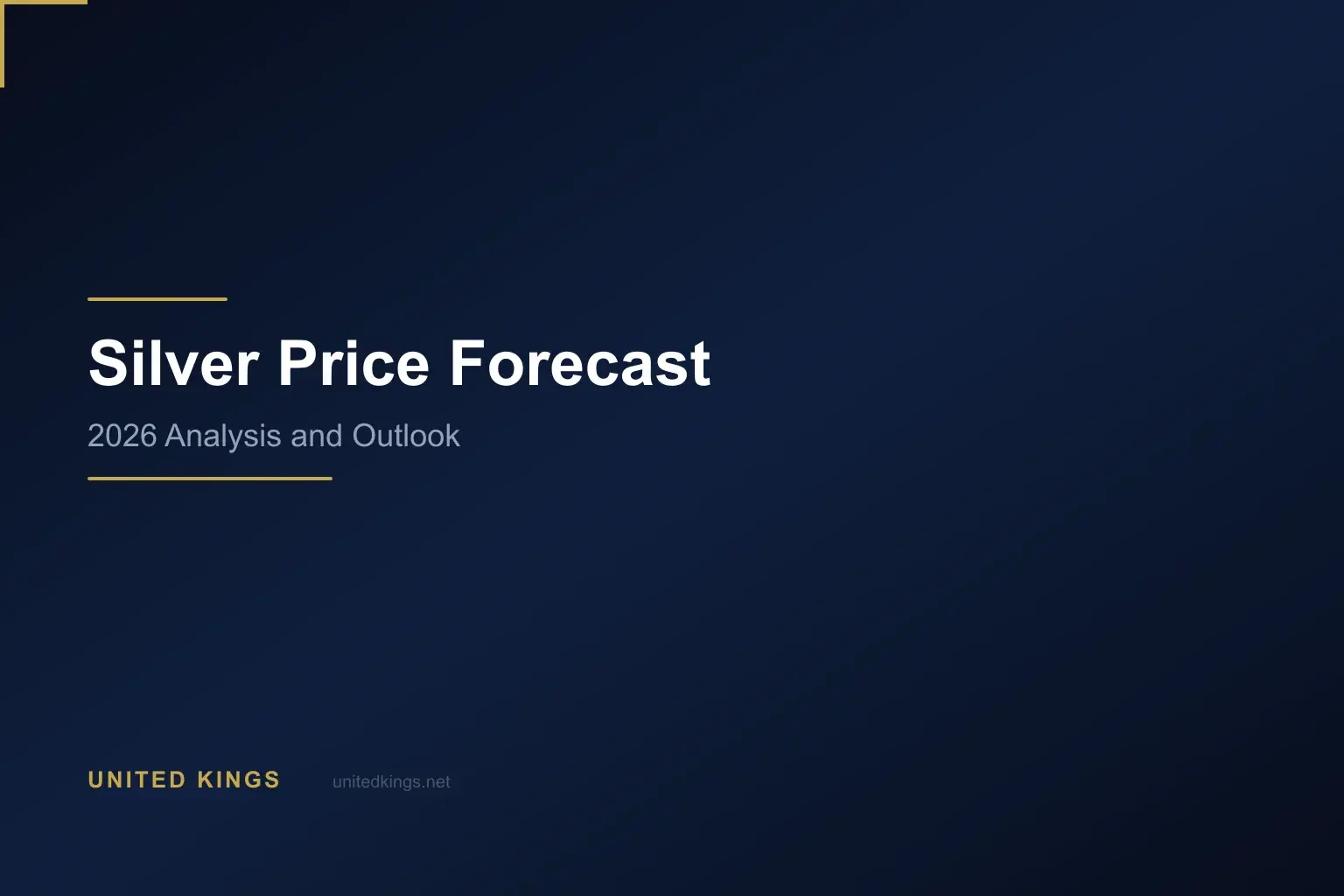 Silver Price Forecast

2026 Analysis and Outlook

UNITED KINGS unitedkings.net